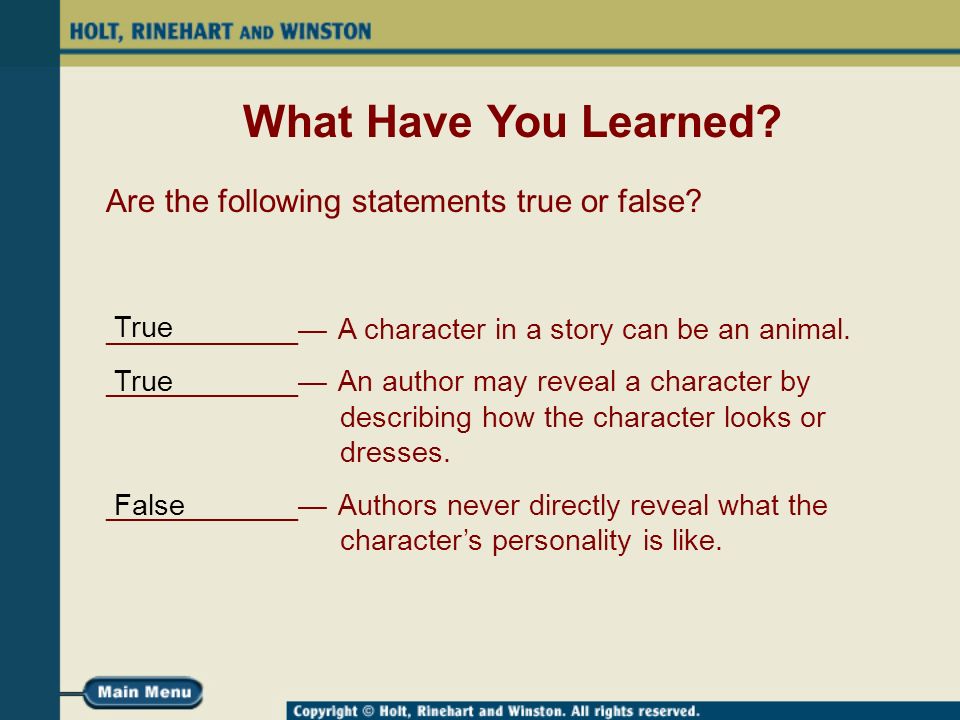 HOLT, RINEHART AND WINSTON

What Have You Learned?

Are the following statements true or false?

True — A character in a story can be an animal.

True — An author may reveal a character by describing how the character looks or dresses.

False — Authors never directly reveal what the character's personality is like.

Main Menu

Copyright © Holt, Rinehart and Winston. All rights reserved.